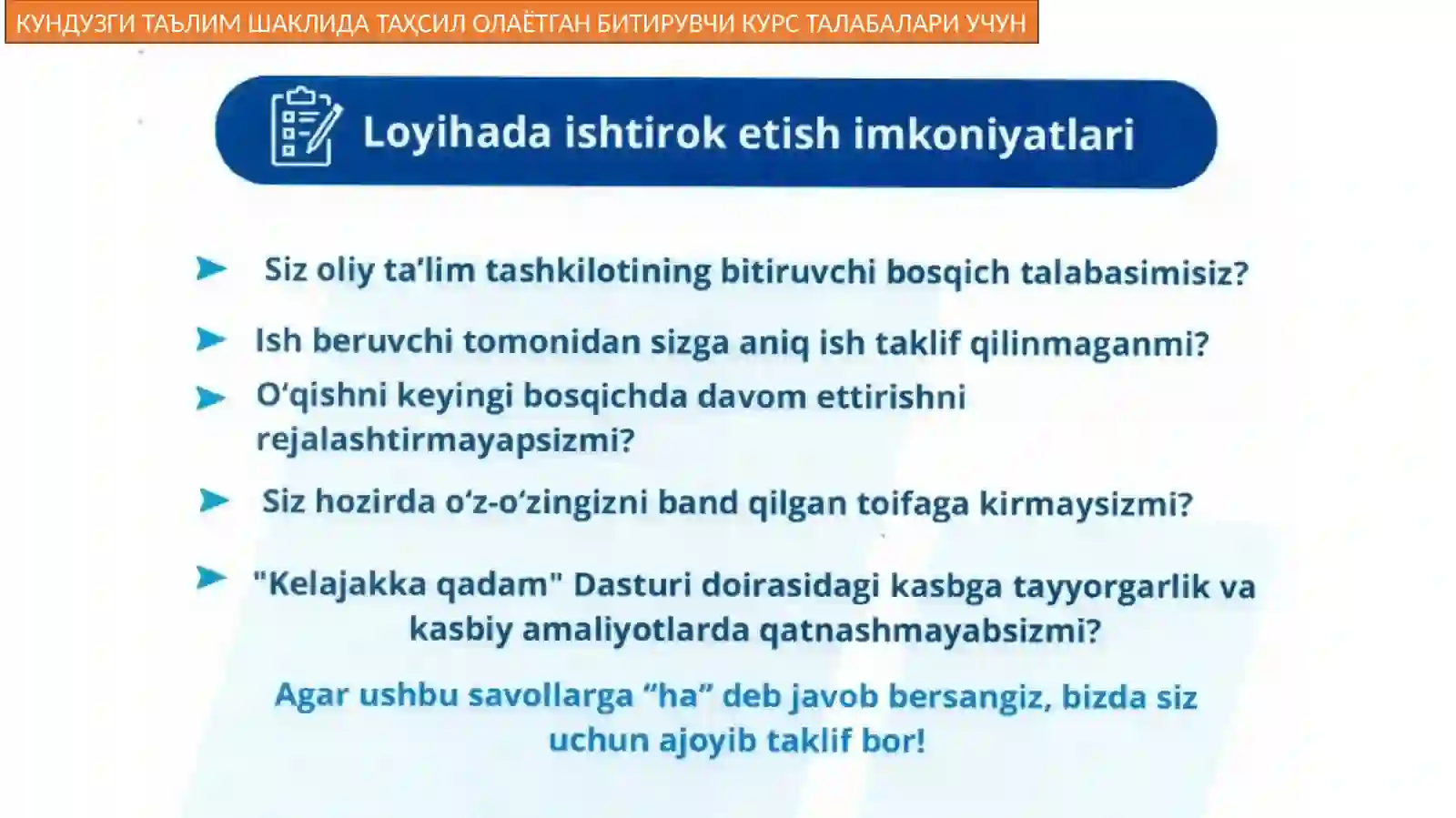 КУНДУЗГИ ТАЪЛИМ ШАКЛИДА ТАҲСИЛ ОЛАЁТГАН БИТИРУВЧИ КУРС ТАЛАБАЛАРИ УЧУН

Loyihada ishtirok etish imkoniyatlari

Siz oliy ta'lim tashkilotining bitiruvchi bosqich talabasimisiz?

Ish beruvchi tomonidan sizga aniq ish taklif qilinmaganmi?

O'qishni keyingi bosqichda davom ettirishni rejalashtirmayapsizmi?

Siz hozirda o'z-o'zingizni band qilgan toifaga kirmaysizmi?

"Kelajakka qadam" Dasturi doirasidagi kasbga tayyorgarlik va kasbiy amaliyotlarda qatnashmayabsizmi?

Agar ushbu savollarga "ha" deb javob bersangiz, bizda siz uchun ajoyib taklif bor!